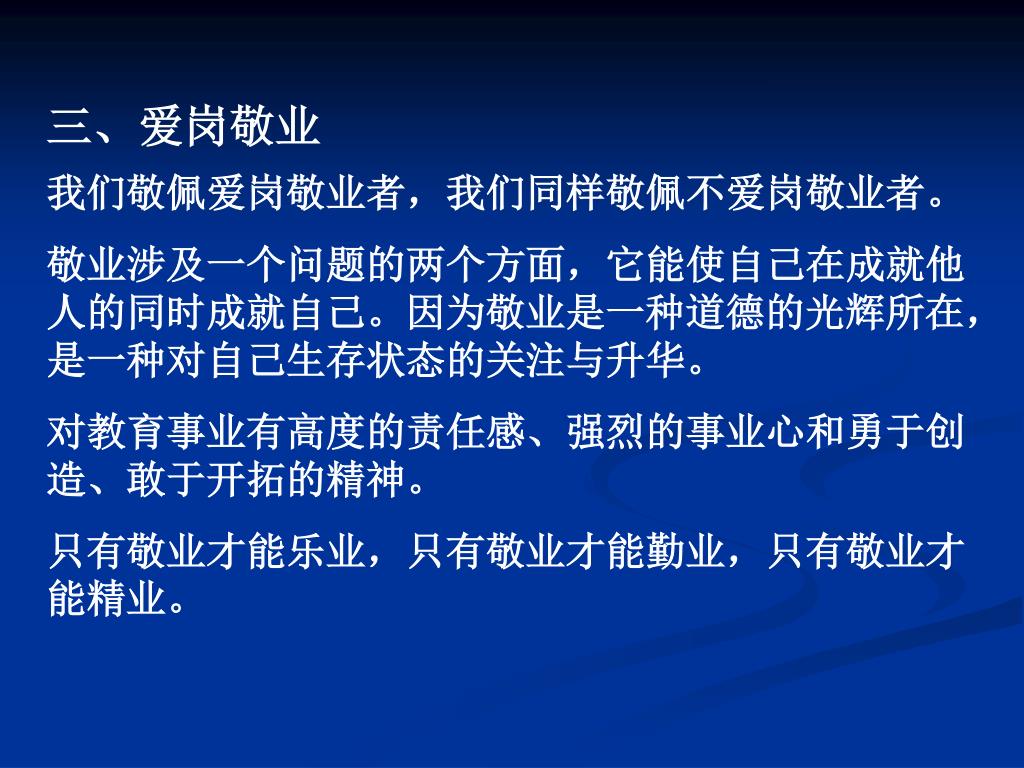 三、爱岗敬业

我们敬佩爱岗敬业者，我们同样敬佩不爱岗敬业者。

敬业涉及一个问题的两个方面，它能使自己在成就他人的同时成就自己。因为敬业是一种道德的光辉所在，是一种对自己生存状态的关注与升华。

对教育事业有高度的责任感、强烈的事业心和勇于创造、敢于开拓的精神。

只有敬业才能乐业，只有敬业才能勤业，只有敬业才能精业。